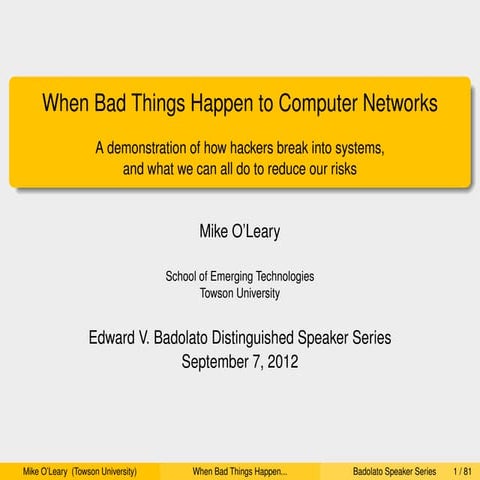 When Bad Things Happen to Computer Networks

A demonstration of how hackers break into systems, and what we can all do to reduce our risks

Mike O'Leary

School of Emerging Technologies
Towson University

Edward V. Badolato Distinguished Speaker Series
September 7, 2012

Mike O'Leary (Towson University) When Bad Things Happen... Badolato Speaker Series 1 / 81